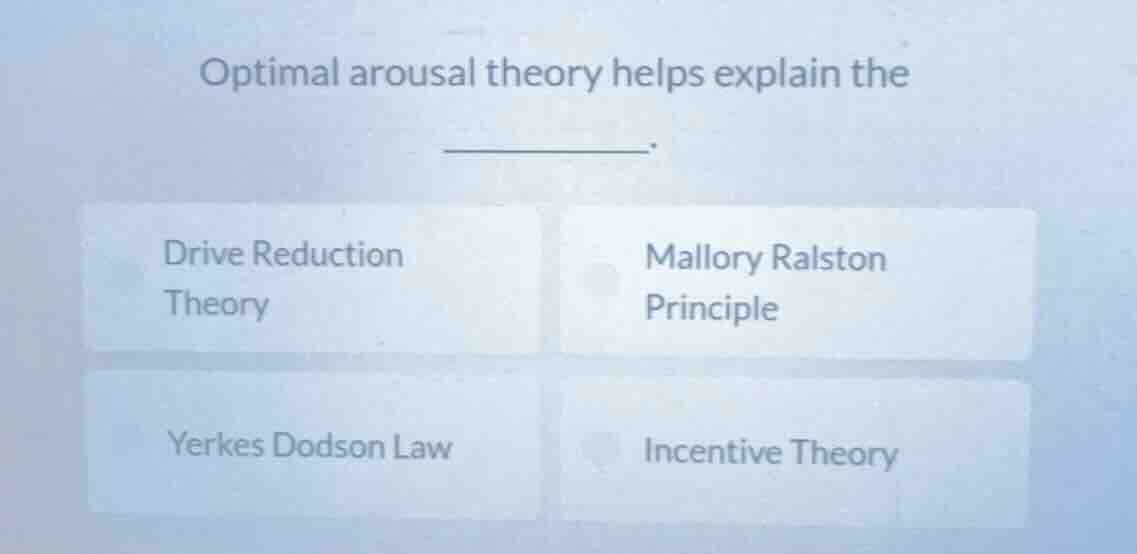 Optimal arousal theory helps explain the

________.

Drive Reduction Theory

Mallory Ralston Principle

Yerkes Dodson Law

Incentive Theory